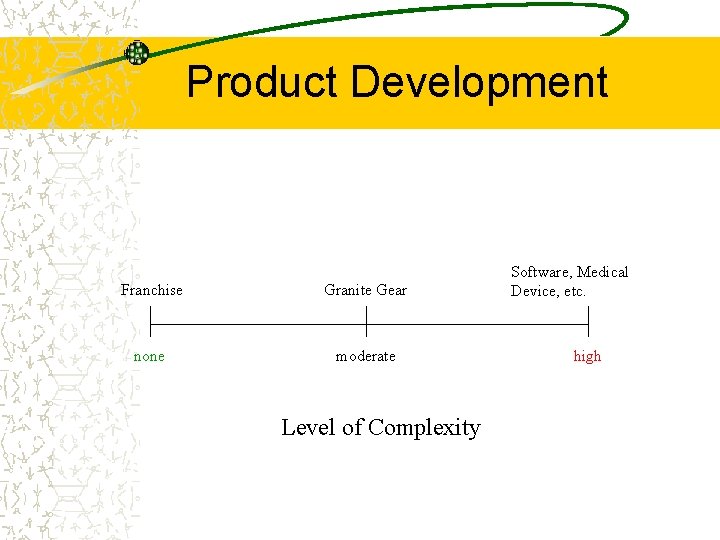 Product Development

Franchise

Granite Gear

Software, Medical Device, etc.

none

moderate

high

Level of Complexity